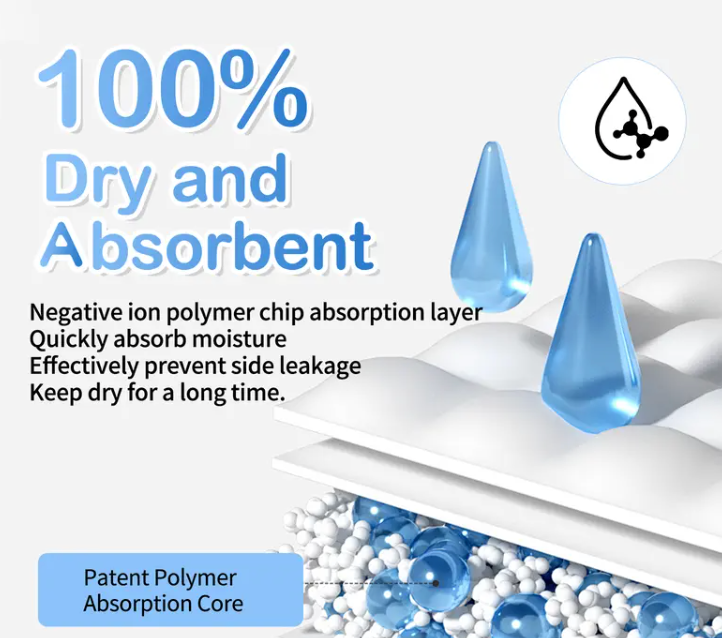 100%
Dry and Absorbent

Negative ion polymer chip absorption layer
Quickly absorb moisture
Effectively prevent side leakage
Keep dry for a long time.

Patent Polymer Absorption Core